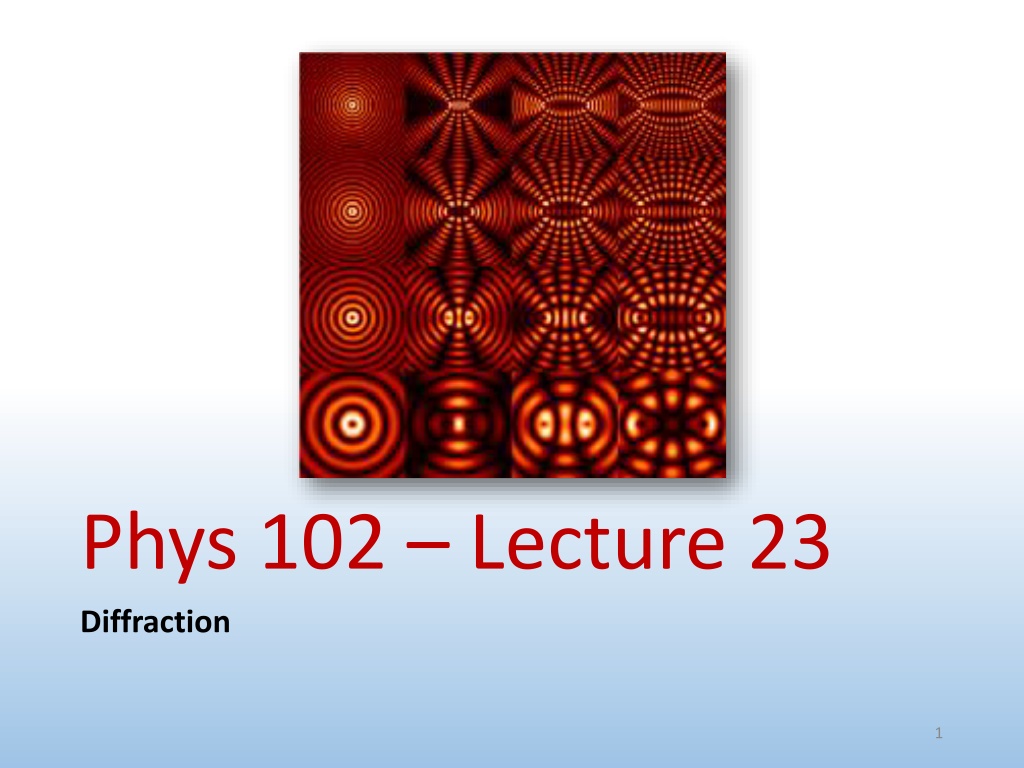 Phys 102 – Lecture 23

Diffraction

1